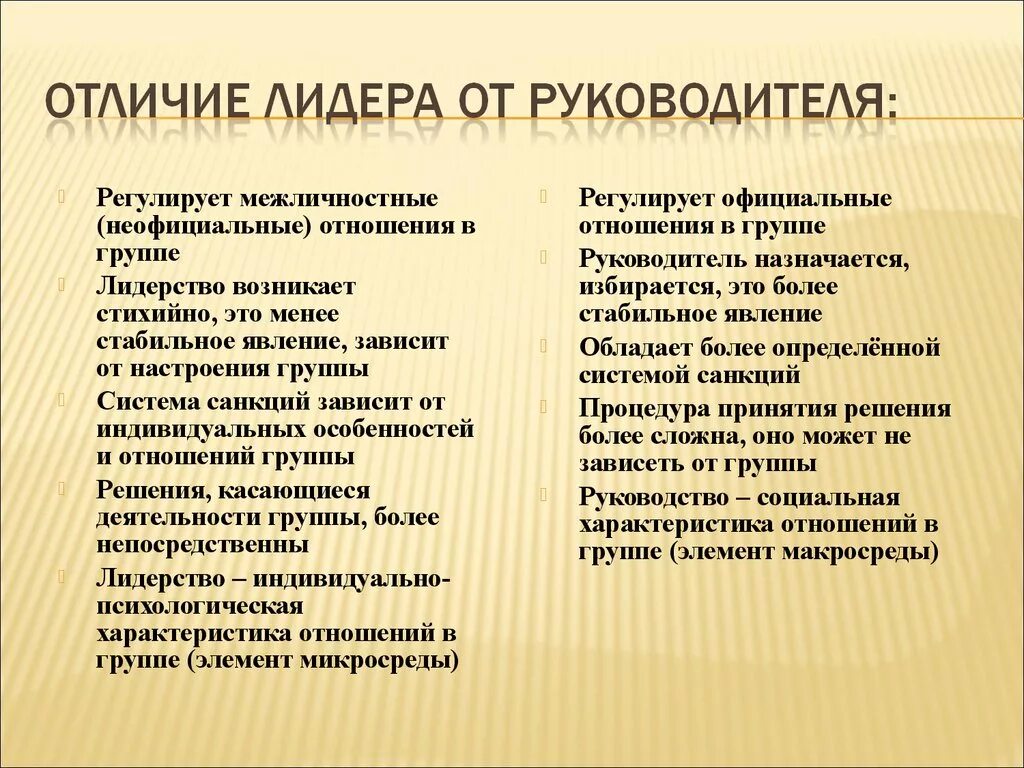 ОТЛИЧИЕ ЛИДЕРА ОТ РУКОВОДИТЕЛЯ:

Регулирует межличностные (неофициальные) отношения в группе

Лидерство возникает стихийно, это менее стабильное явление, зависит от настроения группы

Система санкций зависит от индивидуальных особенностей и отношений группы

Решения, касающиеся деятельности группы, более непосредственны

Лидерство – индивидуально-психологическая характеристика отношений в группе (элемент микросреды)

Регулирует официальные отношения в группе

Руководитель назначается, избирается, это более стабильное явление

Обладает более определённой системой санкций

Процедура принятия решения более сложна, оно может не зависеть от группы

Руководство – социальная характеристика отношений в группе (элемент макросреды)